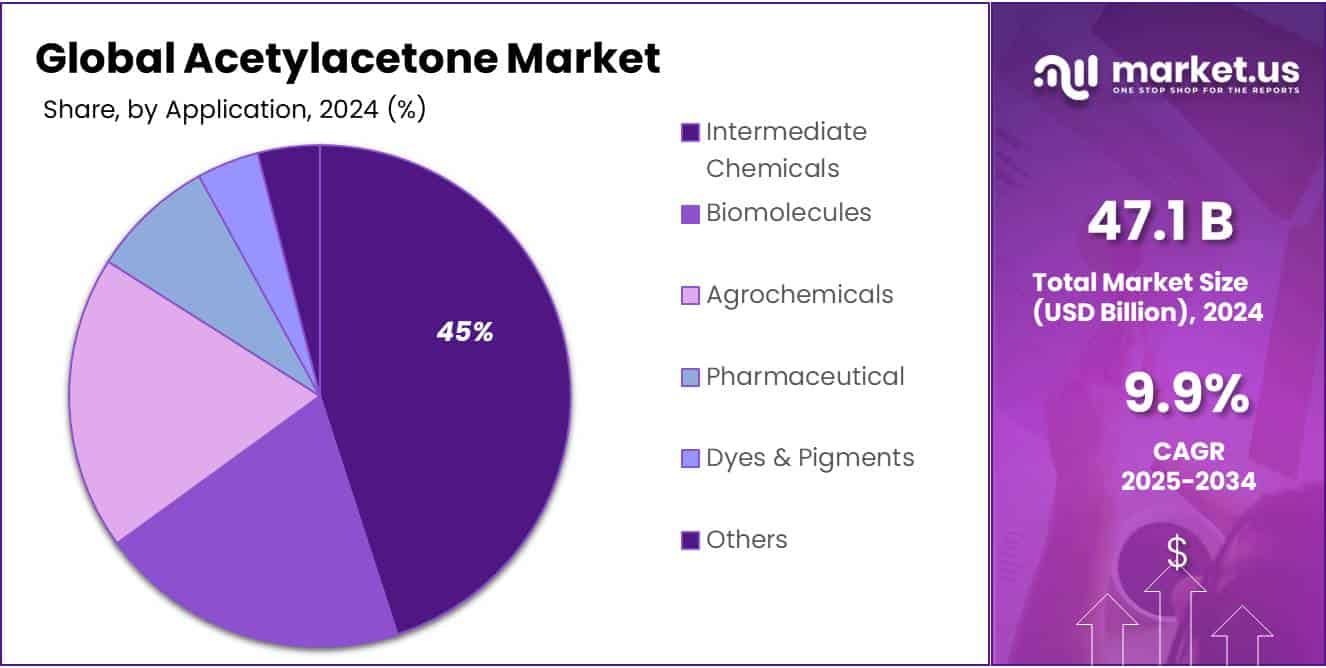 Global Acetylacetone Market

Share, by Application, 2024 (%)

45%

Intermediate Chemicals

Biomolecules

Agrochemicals

Pharmaceutical

Dyes & Pigments

Others

market.us
ONE STOP SHOP FOR THE REPORTS

47.1 B

Total Market Size (USD Billion), 2024

9.9%

CAGR 2025-2034

$